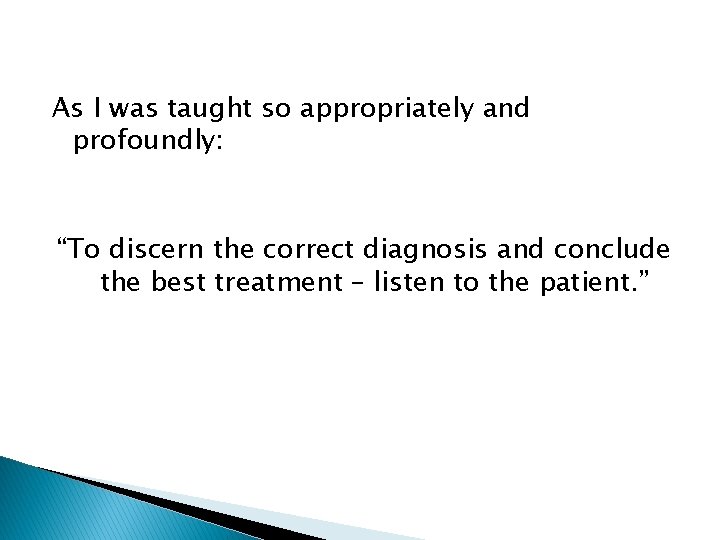 As I was taught so appropriately and profoundly:

“To discern the correct diagnosis and conclude the best treatment – listen to the patient.”